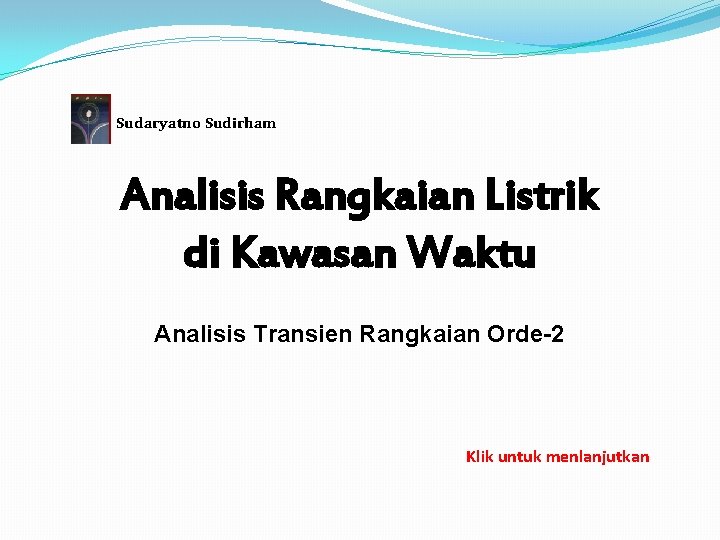 Sudaryatno Sudirham

Analisis Rangkaian Listrik di Kawasan Waktu

Analisis Transien Rangkaian Orde-2

Klik untuk menlanjutkan